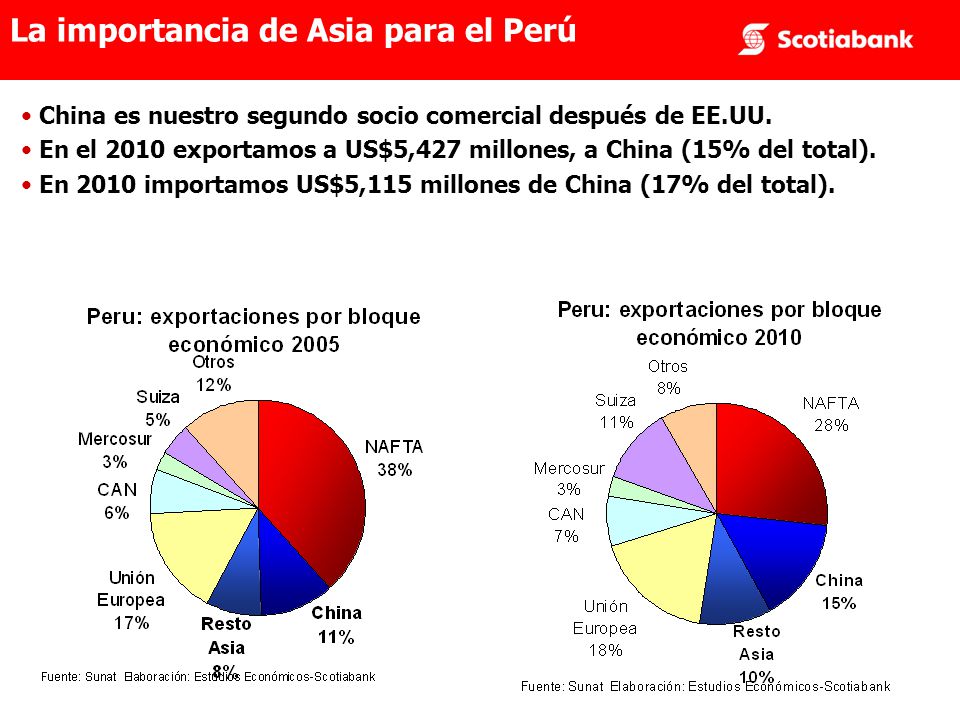 La importancia de Asia para el Perú

Scotiabank

• China es nuestro segundo socio comercial después de EE.UU.
• En el 2010 exportamos a US$5,427 millones, a China (15% del total).
• En 2010 importamos US$5,115 millones de China (17% del total).

Peru: exportaciones por bloque económico 2005

Otros 12%
Suiza 5%
Mercosur 3%
CAN 6%
Unión Europea 17%
Resto Asia 8%
China 11%
NAFTA 38%

Fuente: Sunat Elaboración: Estudios Económicos-Scotiabank

Peru: exportaciones por bloque económico 2010

Otros 8%
Suiza 11%
Mercosur 3%
CAN 7%
Unión Europea 18%
Resto Asia 10%
China 15%
NAFTA 28%

Fuente: Sunat Elaboración: Estudios Económicos-Scotiabank